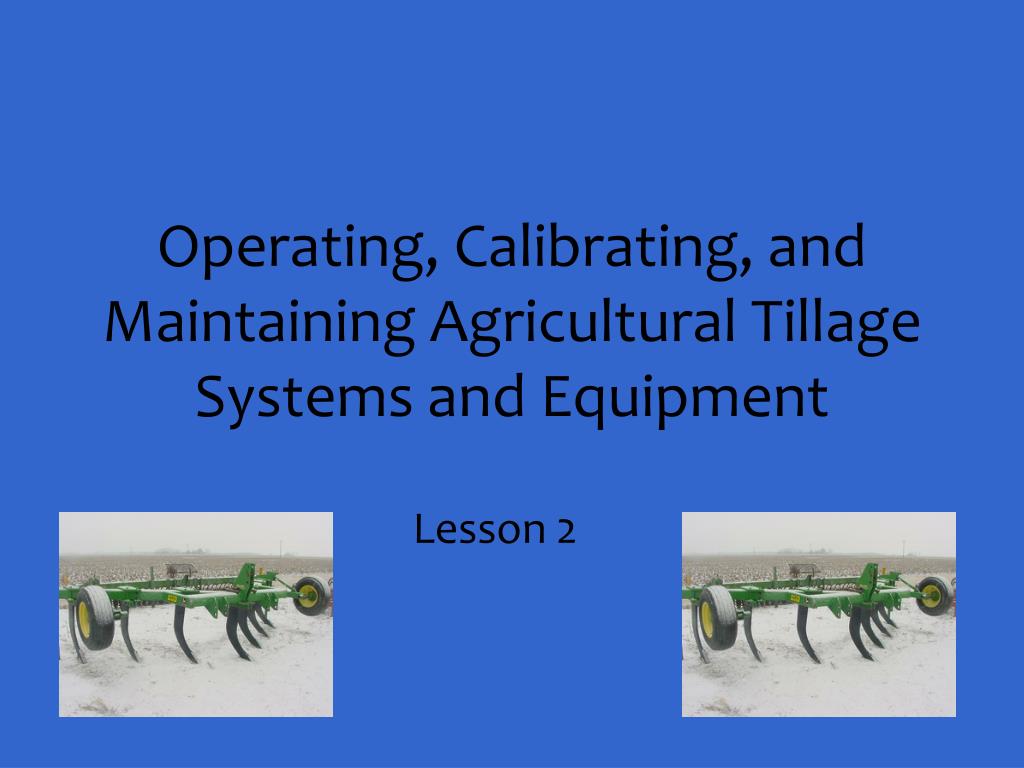 Operating, Calibrating, and Maintaining Agricultural Tillage Systems and Equipment

Lesson 2